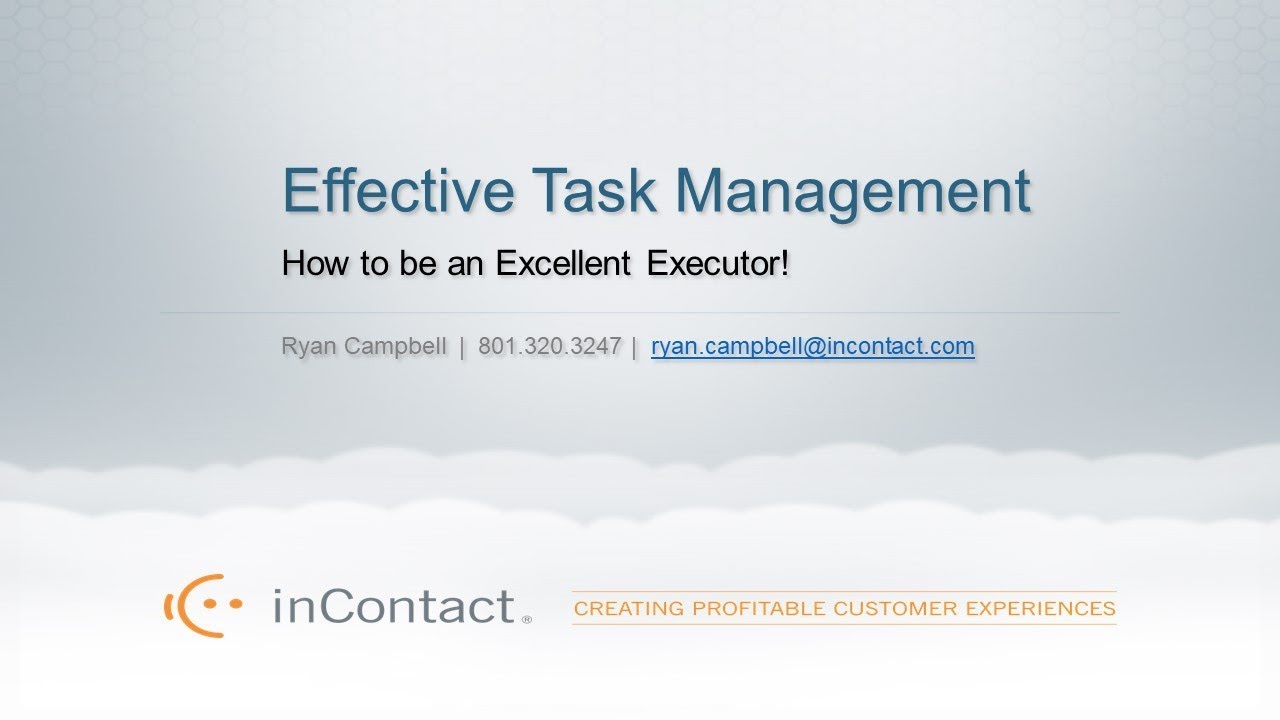 Effective Task Management

How to be an Excellent Executor!

Ryan Campbell | 801.320.3247 | ryan.campbell@incontact.com

inContact®

CREATING PROFITABLE CUSTOMER EXPERIENCES